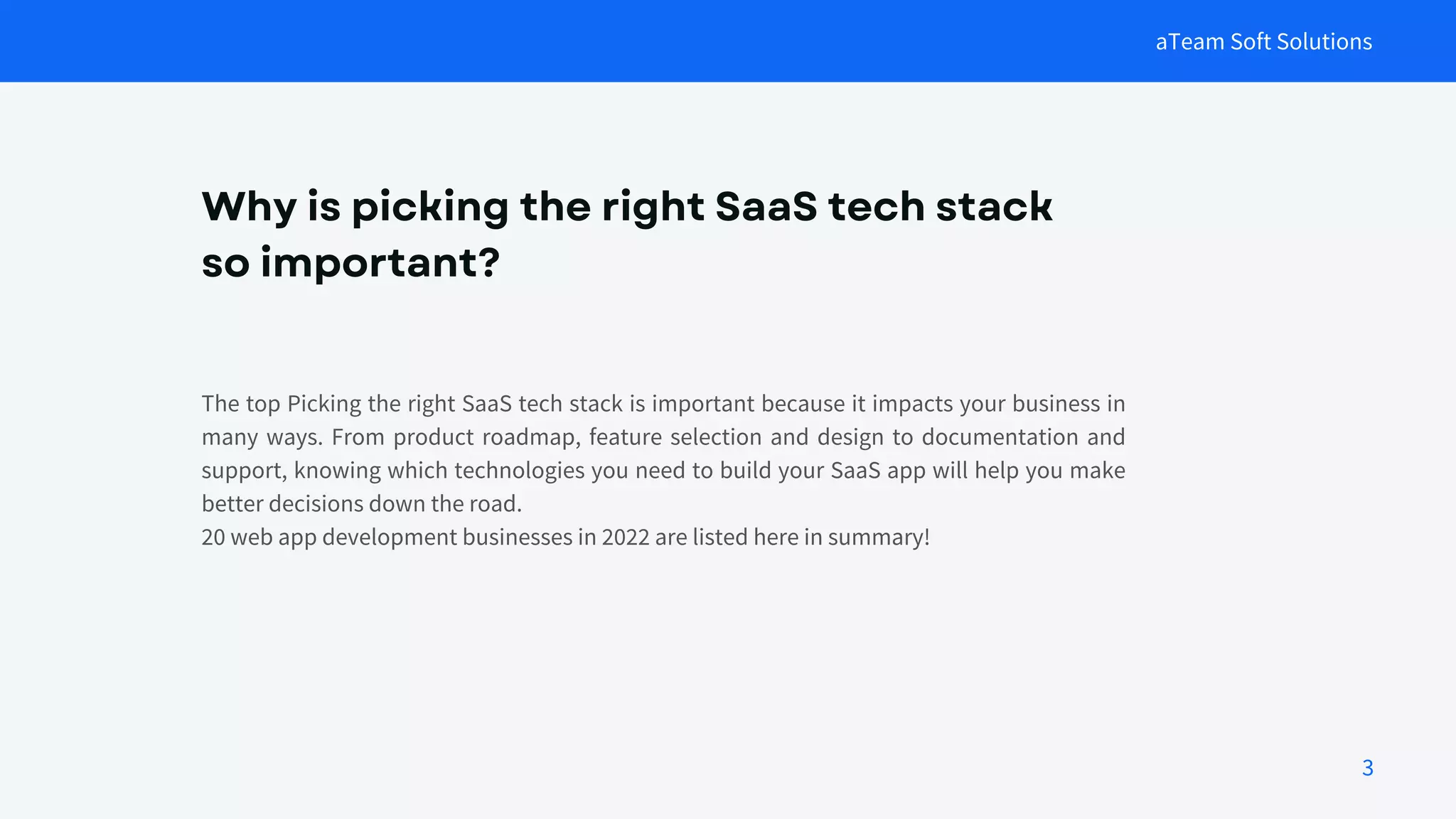 aTeam Soft Solutions

Why is picking the right SaaS tech stack so important?

The top Picking the right SaaS tech stack is important because it impacts your business in many ways. From product roadmap, feature selection and design to documentation and support, knowing which technologies you need to build your SaaS app will help you make better decisions down the road.
20 web app development businesses in 2022 are listed here in summary!

3